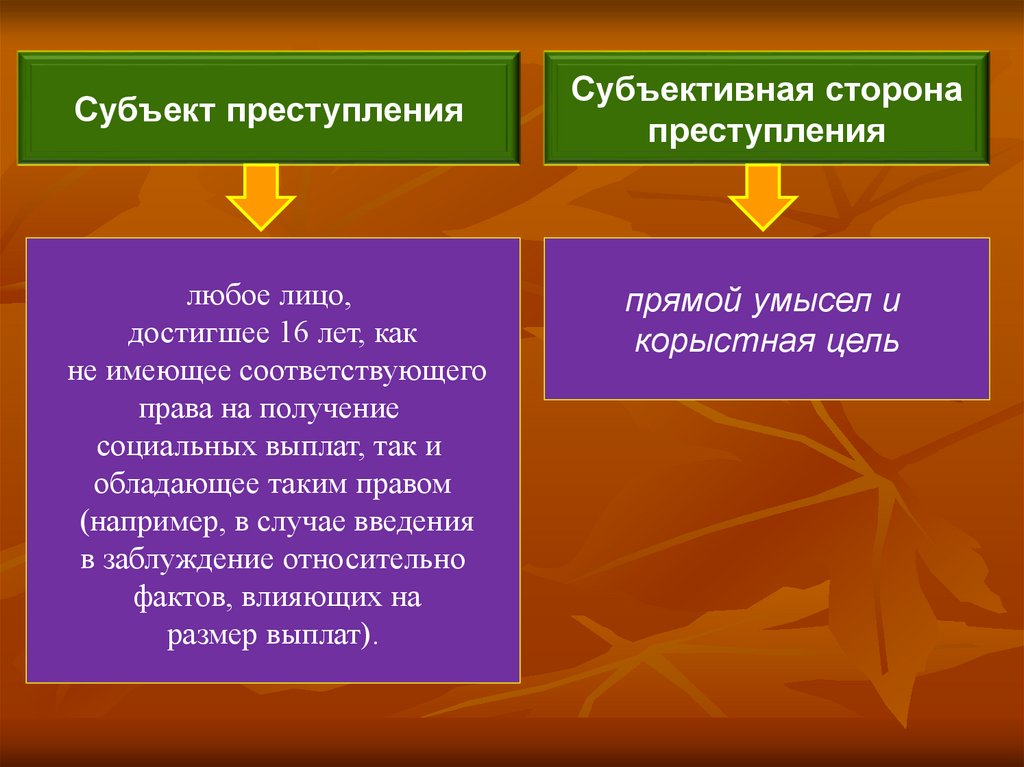 Субъект преступления

любое лицо, достигшее 16 лет, как не имеющее соответствующего права на получение социальных выплат, так и обладающее таким правом (например, в случае введения в заблуждение относительно фактов, влияющих на размер выплат).

Субъективная сторона преступления

прямой умысел и корыстная цель